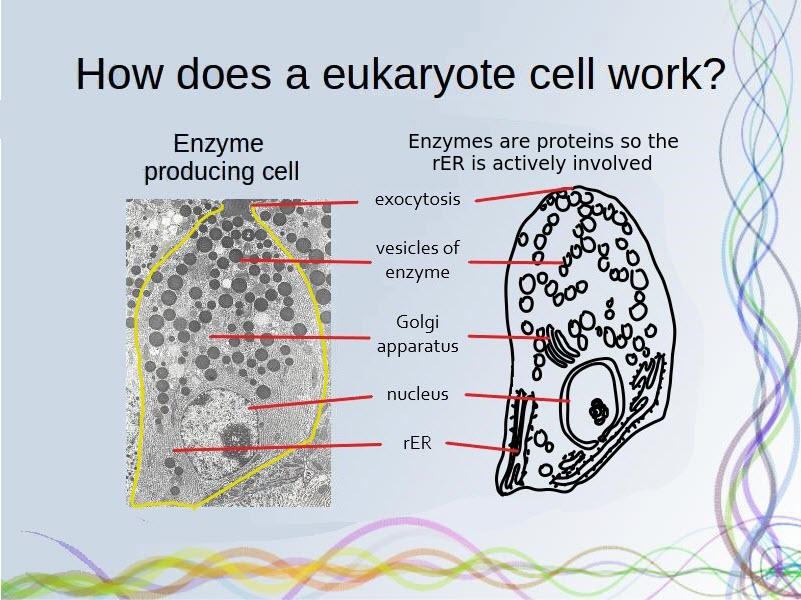 How does a eukaryote cell work?

Enzyme producing cell

Enzymes are proteins so the rER is actively involved

exocytosis

vesicles of enzyme

Golgi apparatus

nucleus

rER